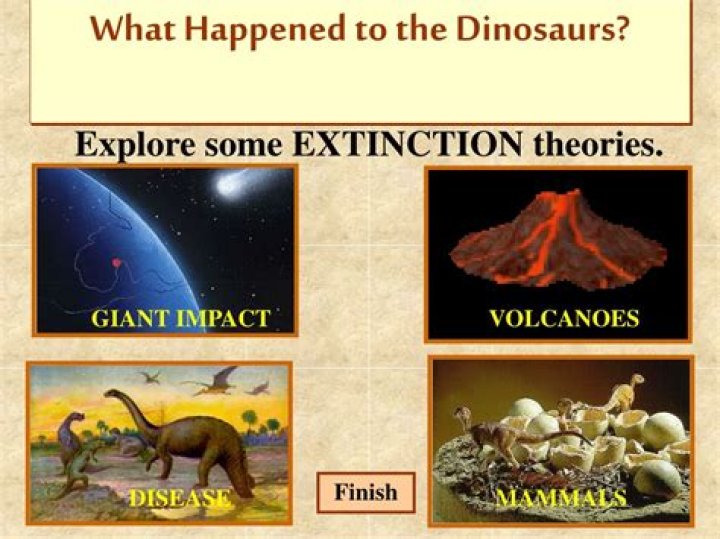 What Happened to the Dinosaurs?

Explore some EXTINCTION theories.

GIANT IMPACT

VOLCANOES

DISEASE

Finish

MAMMALS